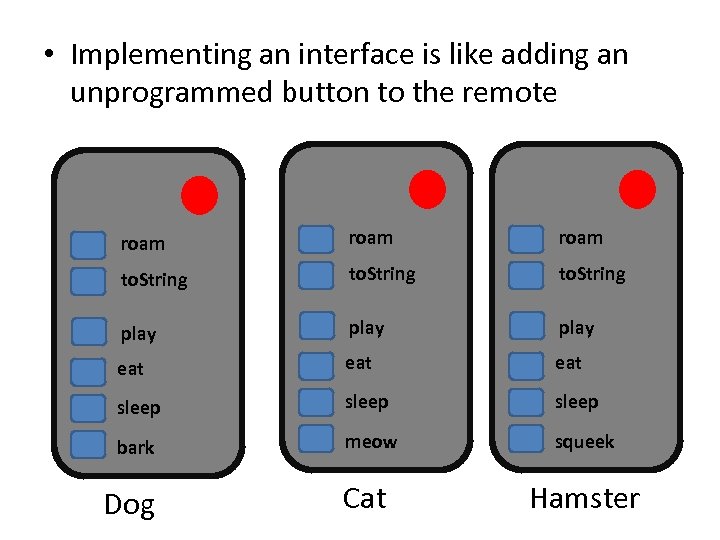 • Implementing an interface is like adding an unprogrammed button to the remote

roam
toString
play
eat
sleep
bark

Dog

roam
toString
play
eat
sleep
meow

Cat

roam
toString
play
eat
sleep
squeek

Hamster